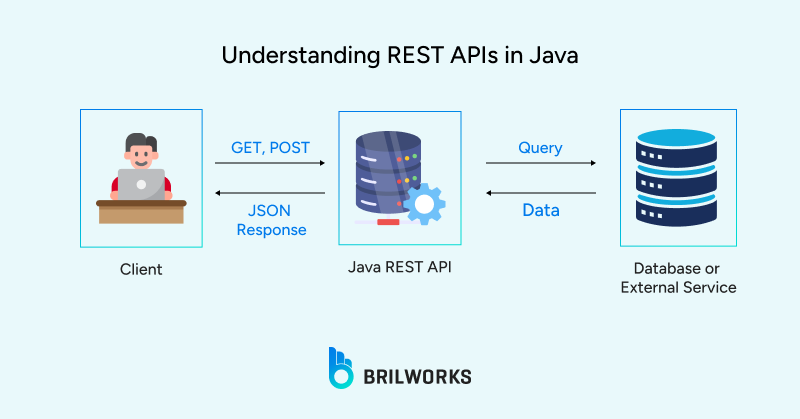 Understanding REST APIs in Java

GET, POST

JSON Response

Query

Data

Client

Java REST API

Database or External Service

BRILWORKS